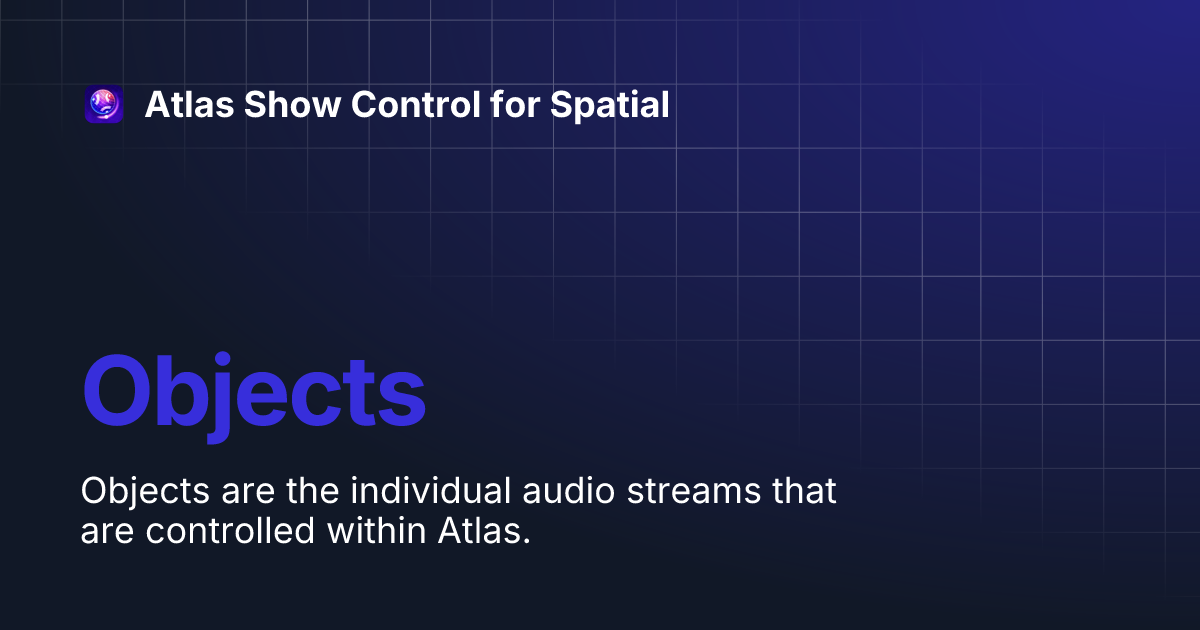 Atlas Show Control for Spatial

Objects

Objects are the individual audio streams that are controlled within Atlas.